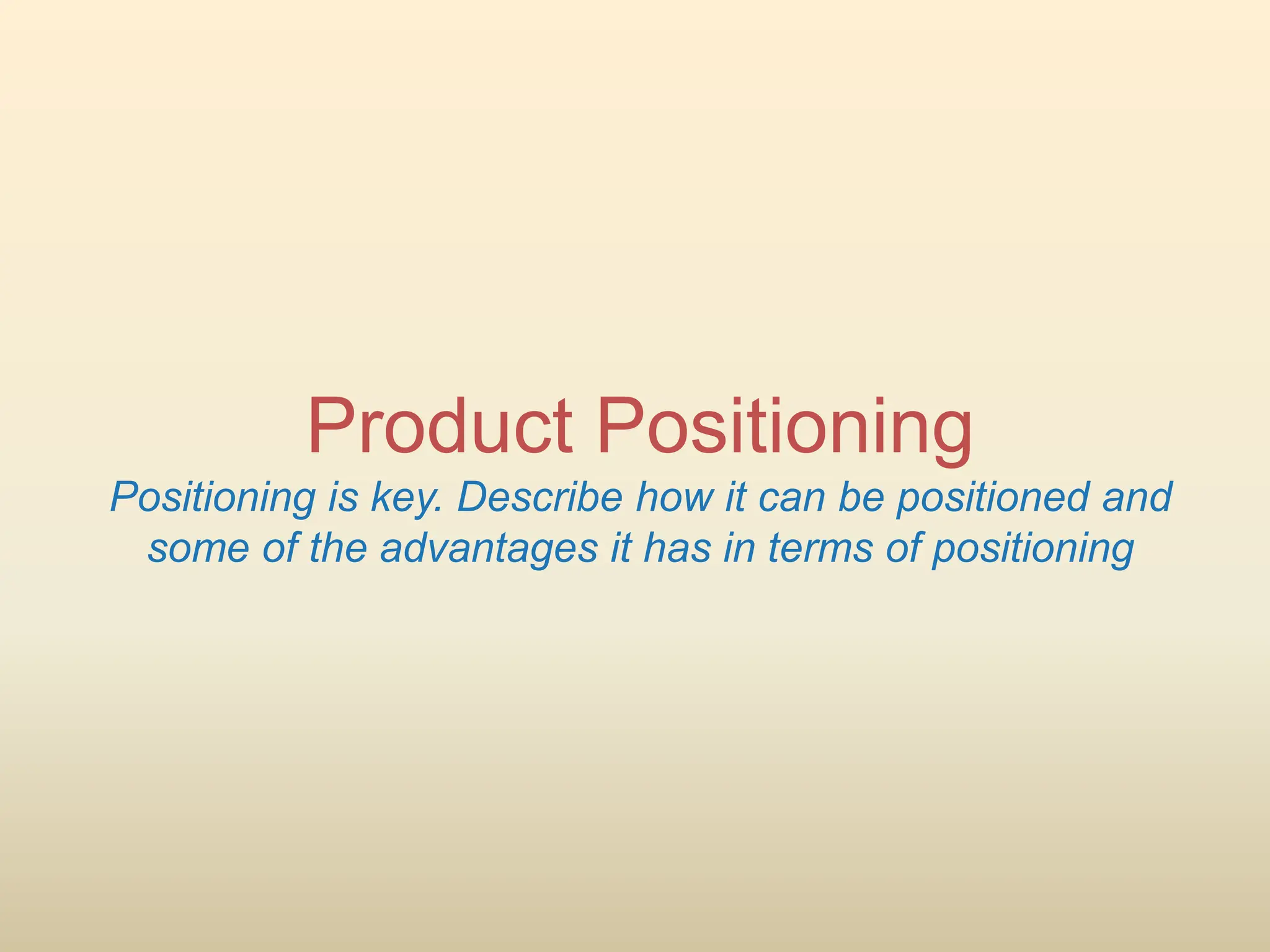 Product Positioning

Positioning is key. Describe how it can be positioned and some of the advantages it has in terms of positioning